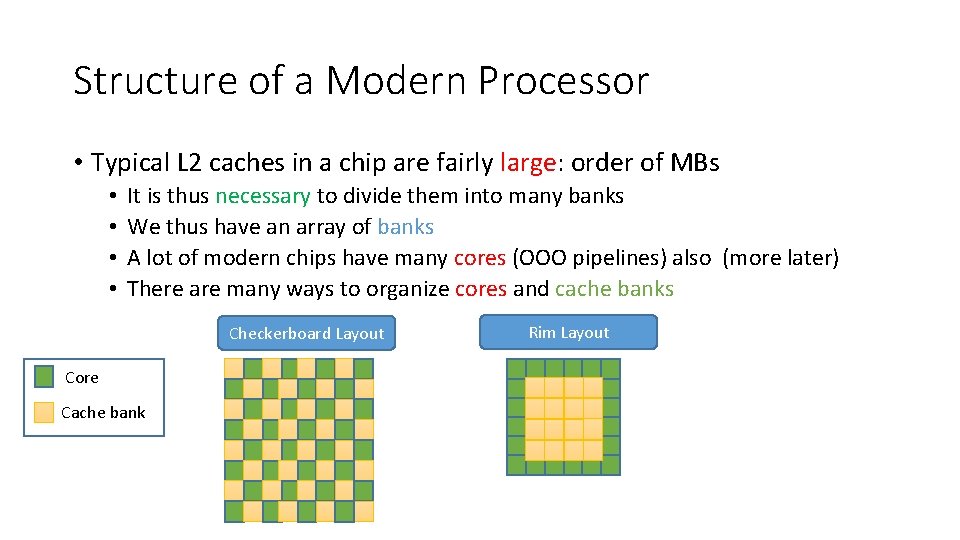 Structure of a Modern Processor

• Typical L2 caches in a chip are fairly large: order of MBs
  • It is thus necessary to divide them into many banks
  • We thus have an array of banks
  • A lot of modern chips have many cores (OOO pipelines) also (more later)
  • There are many ways to organize cores and cache banks

Core
Cache bank

Checkerboard Layout

Rim Layout